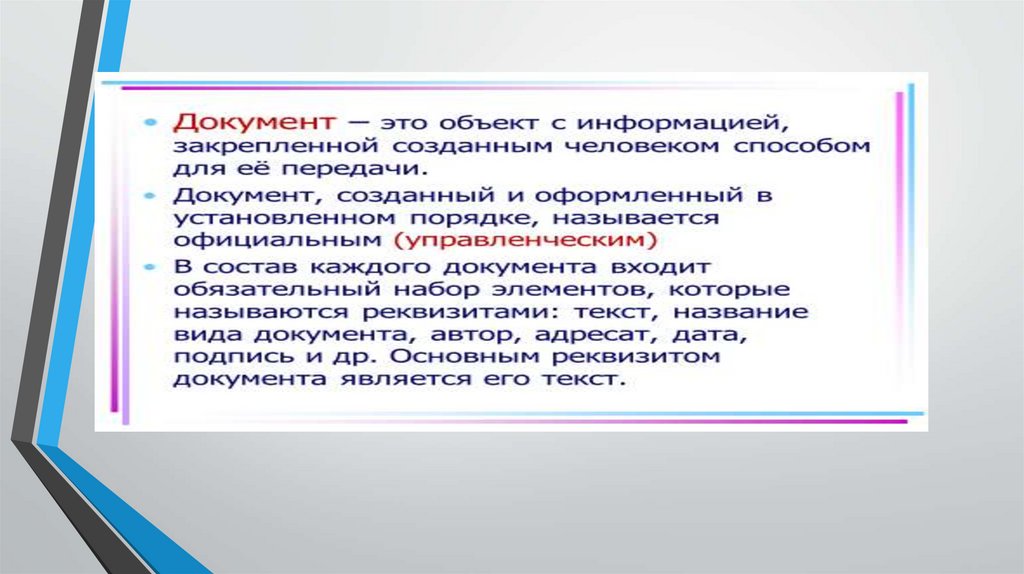 • Документ — это объект с информацией, закрепленной созданным человеком способом для её передачи.

• Документ, созданный и оформленный в установленном порядке, называется официальным (управленческим)

• В состав каждого документа входит обязательный набор элементов, которые называются реквизитами: текст, название вида документа, автор, адресат, дата, подпись и др. Основным реквизитом документа является его текст.